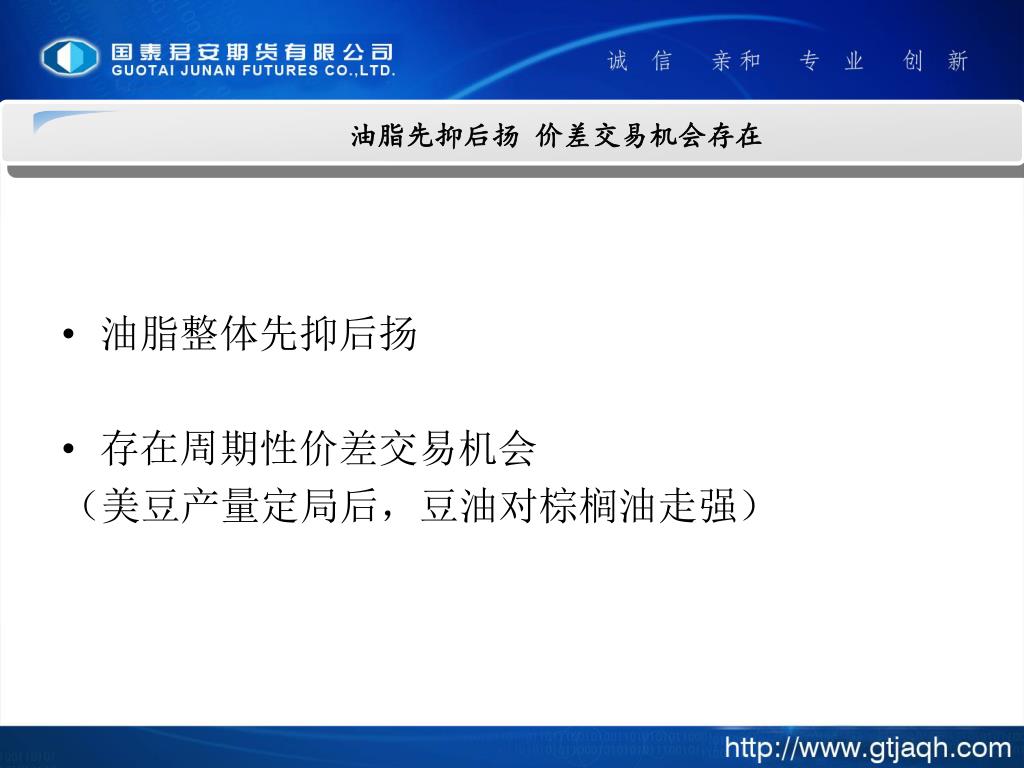 国泰君安期货有限公司
GUOTAI JUNAN FUTURES CO.,LTD.

诚 信 亲和 专 业 创 新

油脂先抑后扬 价差交易机会存在

• 油脂整体先抑后扬

• 存在周期性价差交易机会
（美豆产量定局后，豆油对棕榈油走强）

http://www.gtjaqh.com